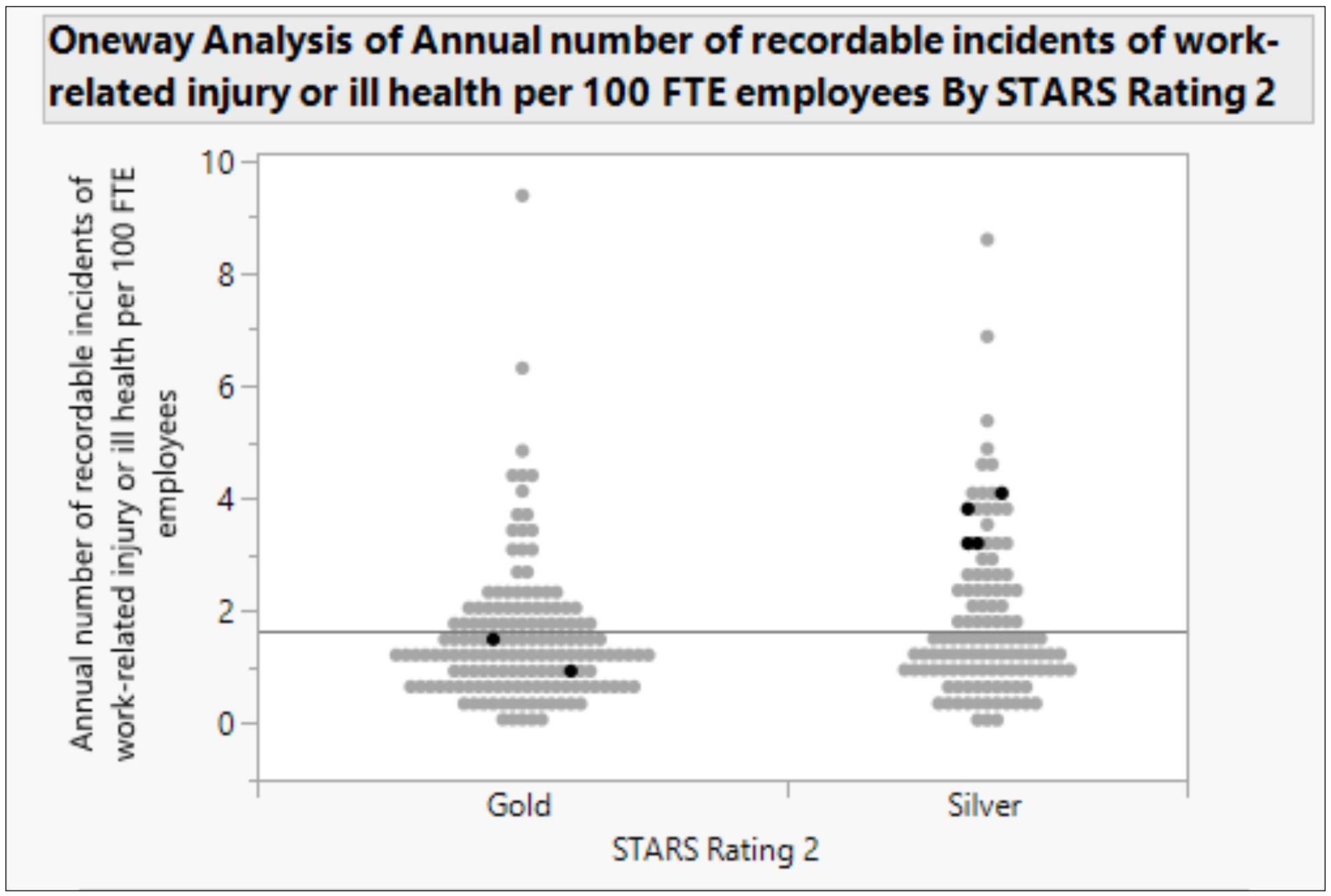 Oneway Analysis of Annual number of recordable incidents of work-related injury or ill health per 100 FTE employees By STARS Rating 2

Annual number of recordable incidents of work-related injury or ill health per 100 FTE employees

10
8
6
4
2
0

Gold
Silver

STARS Rating 2